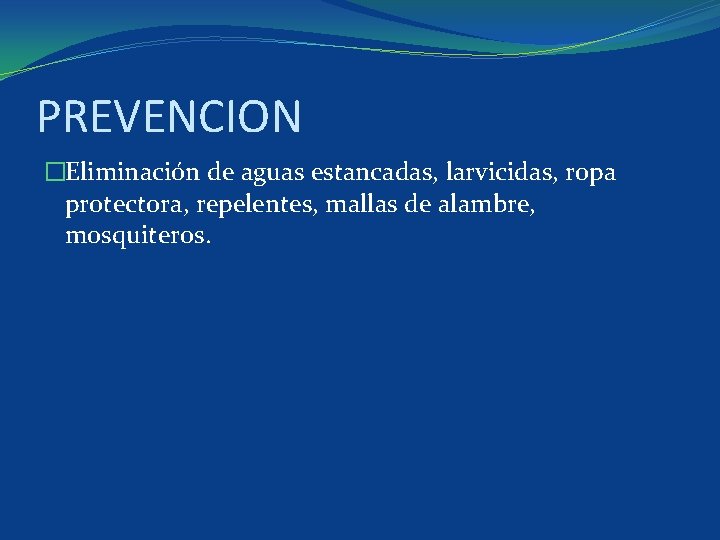 PREVENCION

Eliminación de aguas estancadas, larvicidas, ropa protectora, repelentes, mallas de alambre, mosquiteros.